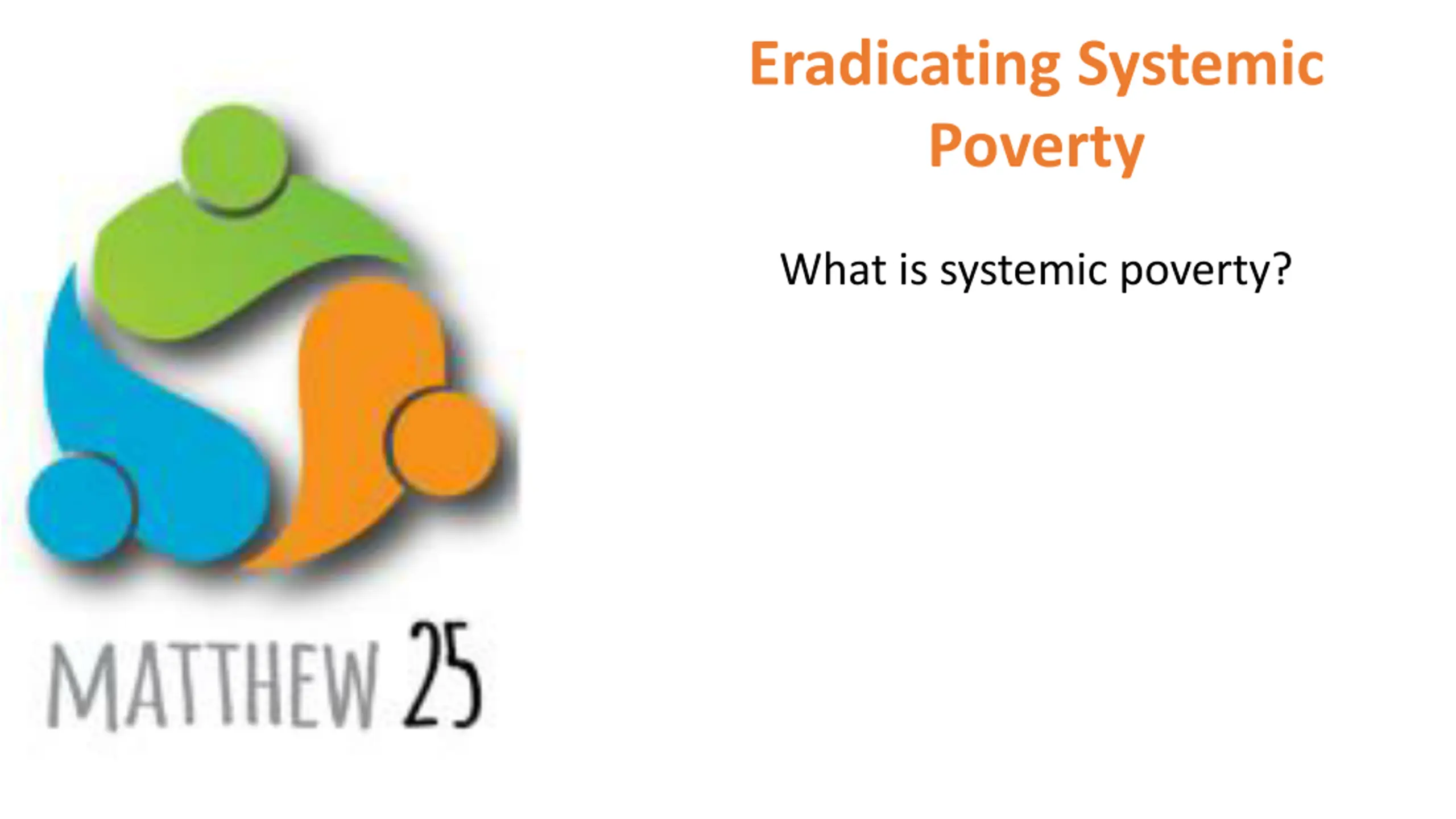 MATTHEW 25

Eradicating Systemic Poverty

What is systemic poverty?